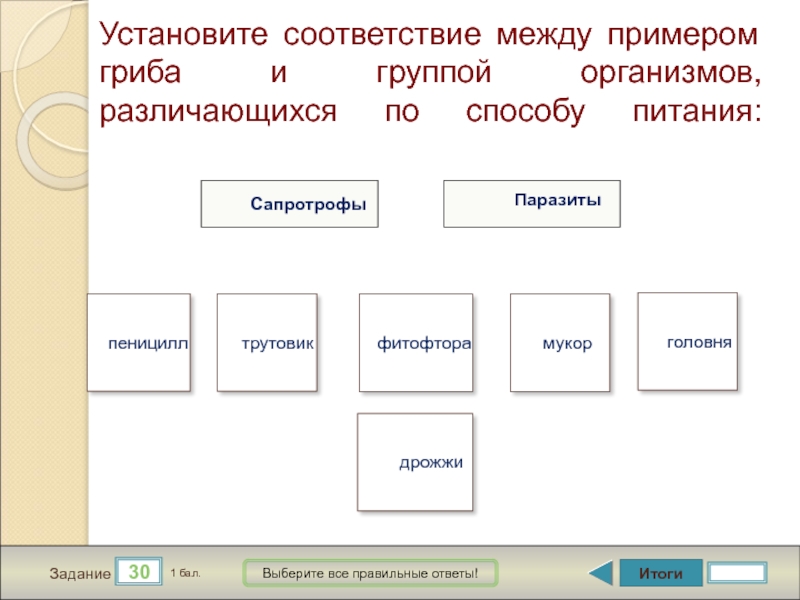 Установите соответствие между примером гриба и группой организмов, различающихся по способу питания:

Сапротрофы

Паразиты

пеницилл

трутовик

фитофтора

мукор

головня

дрожжи

Задание 30 1 бал.

Выберите все правильные ответы!

Итоги